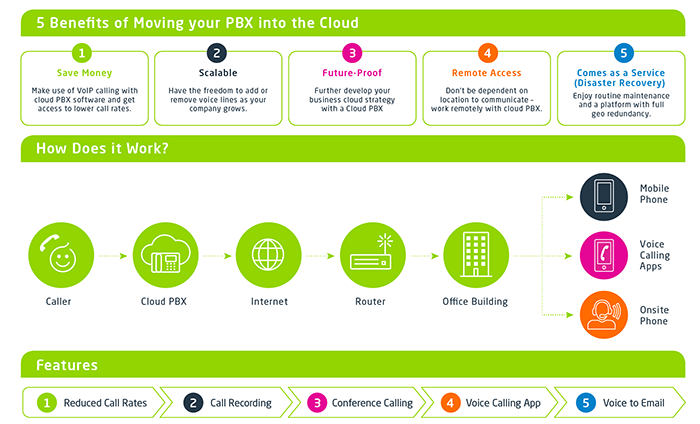 5 Benefits of Moving your PBX into the Cloud

1
Save Money
Make use of VoIP calling with cloud PBX software and get access to lower call rates.

2
Scalable
Have the freedom to add or remove voice lines as your company grows.

3
Future-Proof
Further develop your business cloud strategy with a Cloud PBX

4
Remote Access
Don't be dependent on location to communicate - work remotely with cloud PBX.

5
Comes as a Service (Disaster Recovery)
Enjoy routine maintenance and a platform with full geo redundancy.

How Does it Work?

Caller

Cloud PBX

Internet

Router

Office Building

Mobile Phone

Voice Calling Apps

Onsite Phone

Features

1 Reduced Call Rates

2 Call Recording

3 Conference Calling

4 Voice Calling App

5 Voice to Email